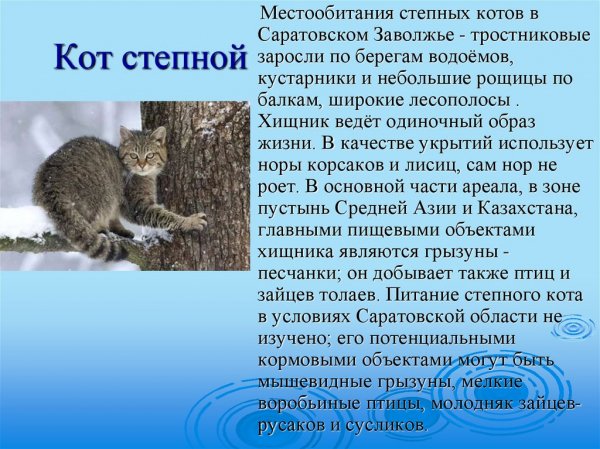 Кот степной

Местообитания степных котов в Саратовском Заволжье - тростниковые заросли по берегам водоёмов, кустарники и небольшие рощицы по балкам, широкие лесополосы . Хищник ведёт одиночный образ жизни. В качестве укрытий использует норы корсаков и лисиц, сам нор не роет. В основной части ареала, в зоне пустынь Средней Азии и Казахстана, главными пищевыми объектами хищника являются грызуны - песчанки; он добывает также птиц и зайцев толаев. Питание степного кота в условиях Саратовской области не изучено; его потенциальными кормовыми объектами могут быть мышевидные грызуны, мелкие воробьиные птицы, молодняк зайцев-русаков и сусликов.